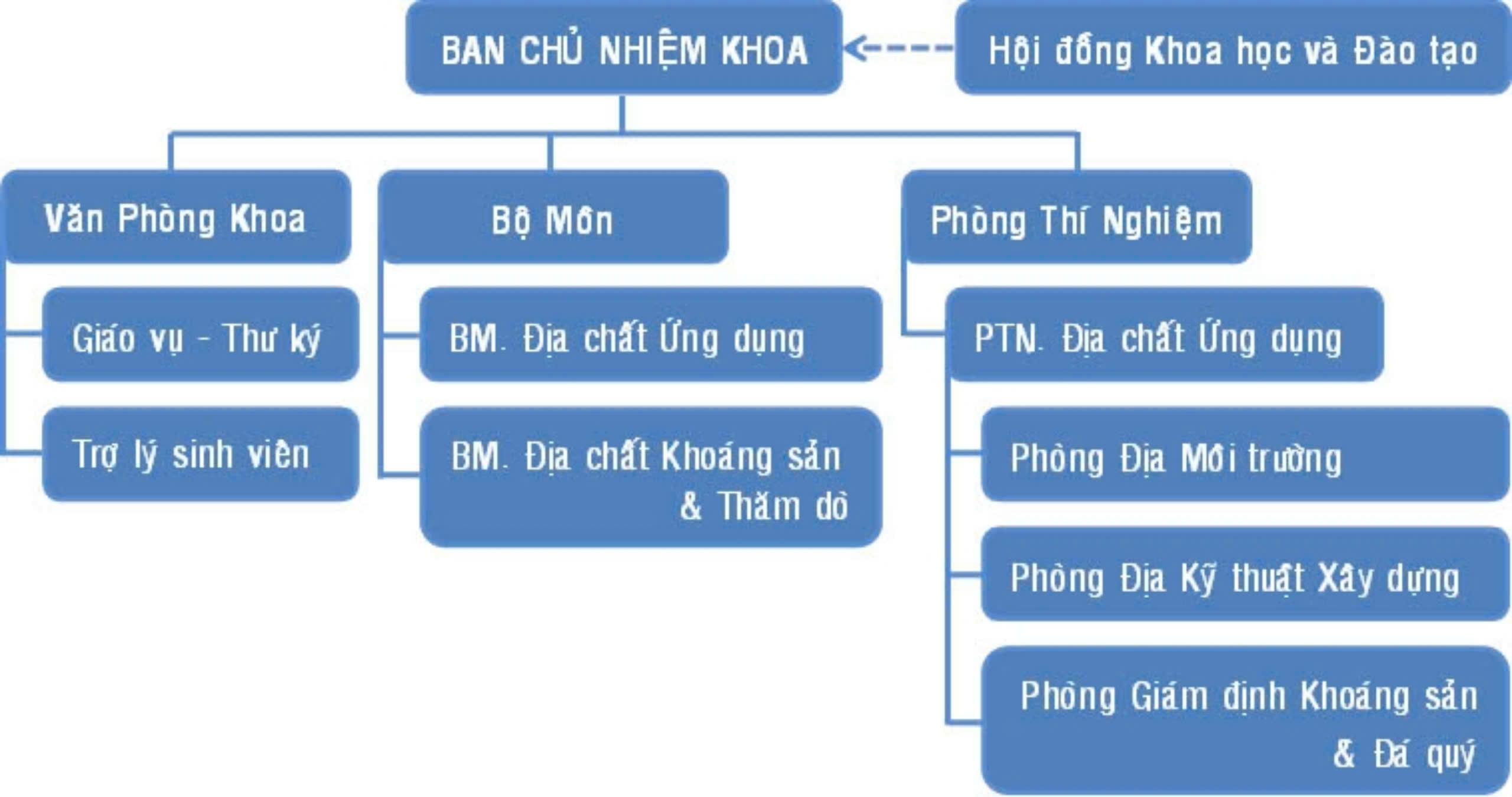 BAN CHỦ NHIỆM KHOA

Hội đồng Khoa học và Đào tạo

Văn Phòng Khoa

Giáo vụ - Thư ký

Trợ lý sinh viên

Bộ Môn

BM. Địa chất Ứng dụng

BM. Địa chất Khoáng sản & Thăm dò

Phòng Thí Nghiệm

PTN. Địa chất Ứng dụng

Phòng Địa Môi trường

Phòng Địa Kỹ thuật Xây dựng

Phòng Giám định Khoáng sản & Đá quý